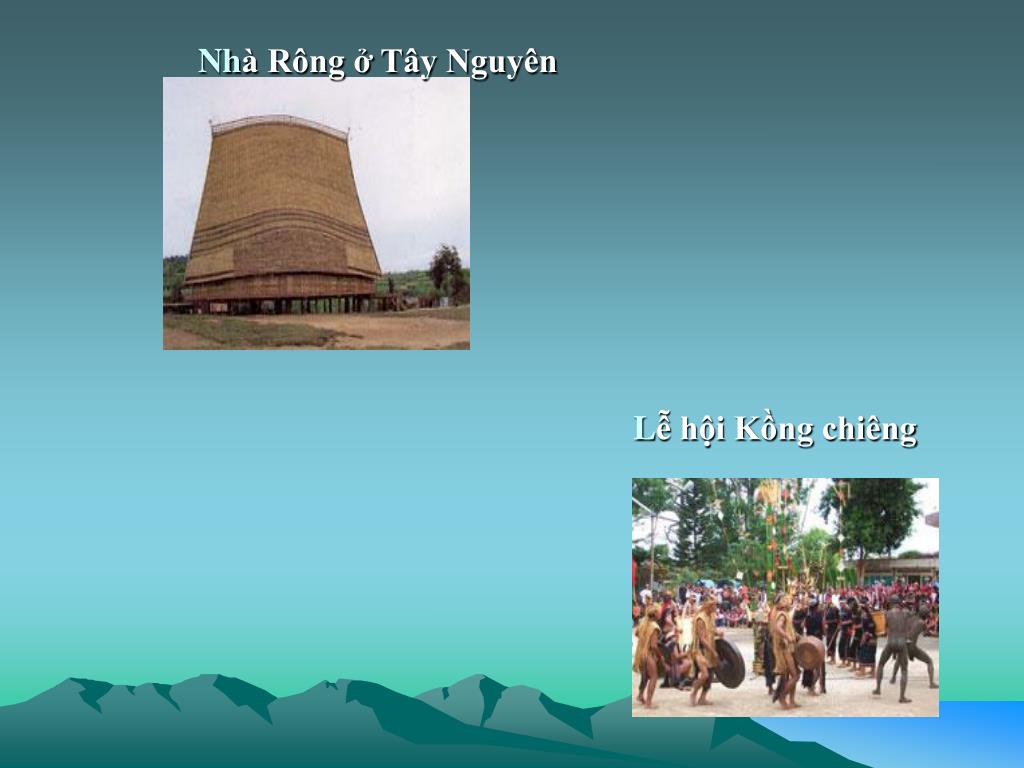 Nhà Rông ở Tây Nguyên

Lễ hội Kồng chiêng